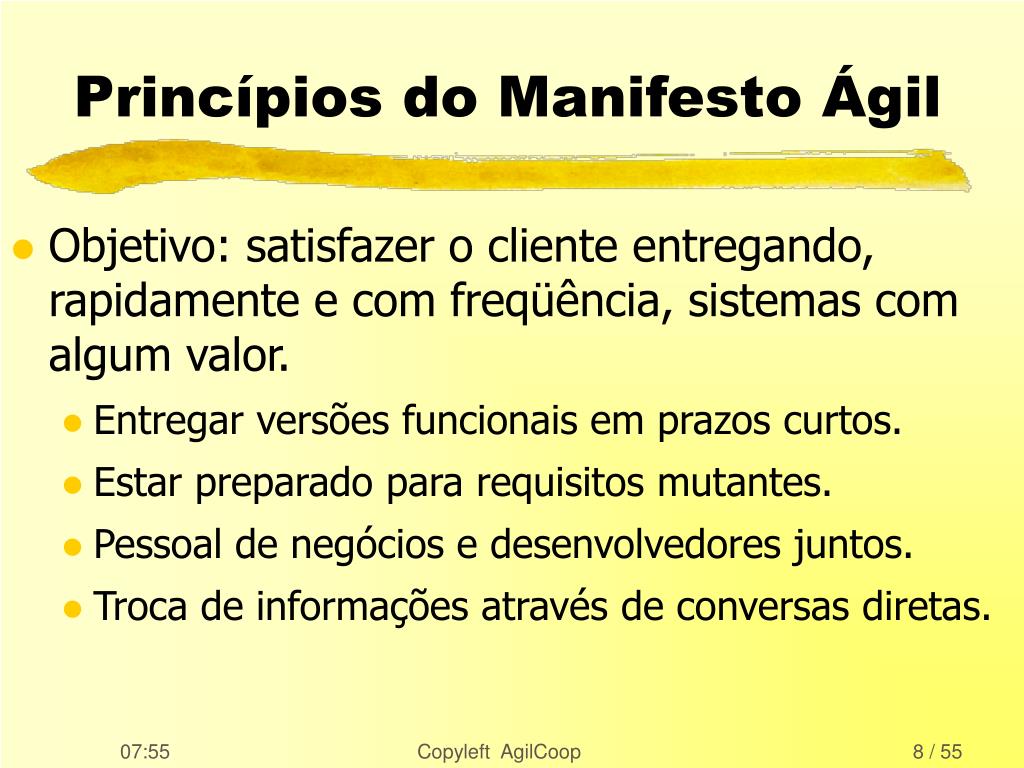 Princípios do Manifesto Ágil

Objetivo: satisfazer o cliente entregando, rapidamente e com freqüência, sistemas com algum valor.

Entregar versões funcionais em prazos curtos.

Estar preparado para requisitos mutantes.

Pessoal de negócios e desenvolvedores juntos.

Troca de informações através de conversas diretas.

07:55 Copyleft AgilCoop 8 / 55